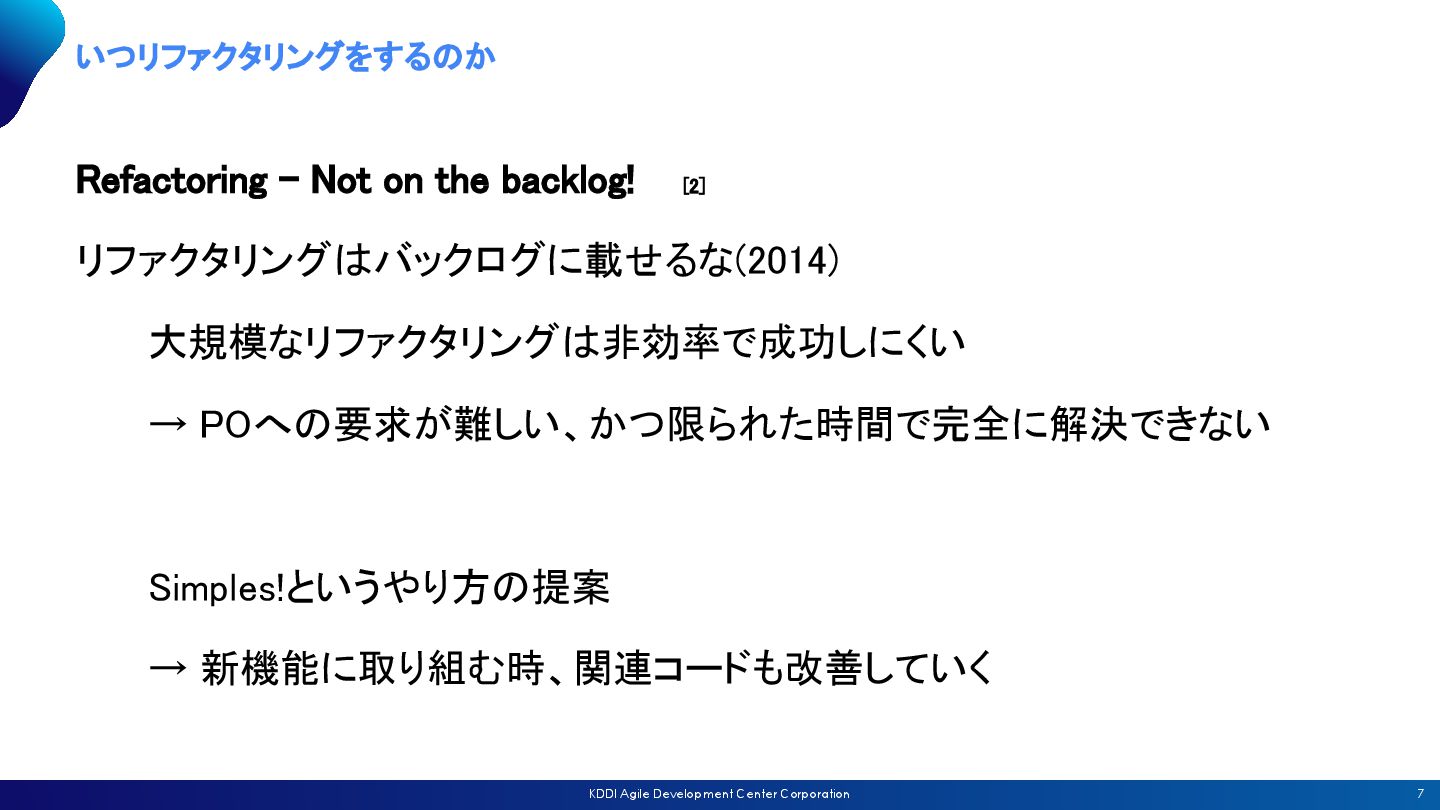 いつリファクタリングをするのか

Refactoring - Not on the backlog! [2]

リファクタリングはバックログに載せるな(2014)

大規模なリファクタリングは非効率で成功しにくい

→ POへの要求が難しい、かつ限られた時間で完全に解決できない

Simples!というやり方の提案

→ 新機能に取り組む時、関連コードも改善していく

KDDI Agile Development Center Corporation

7